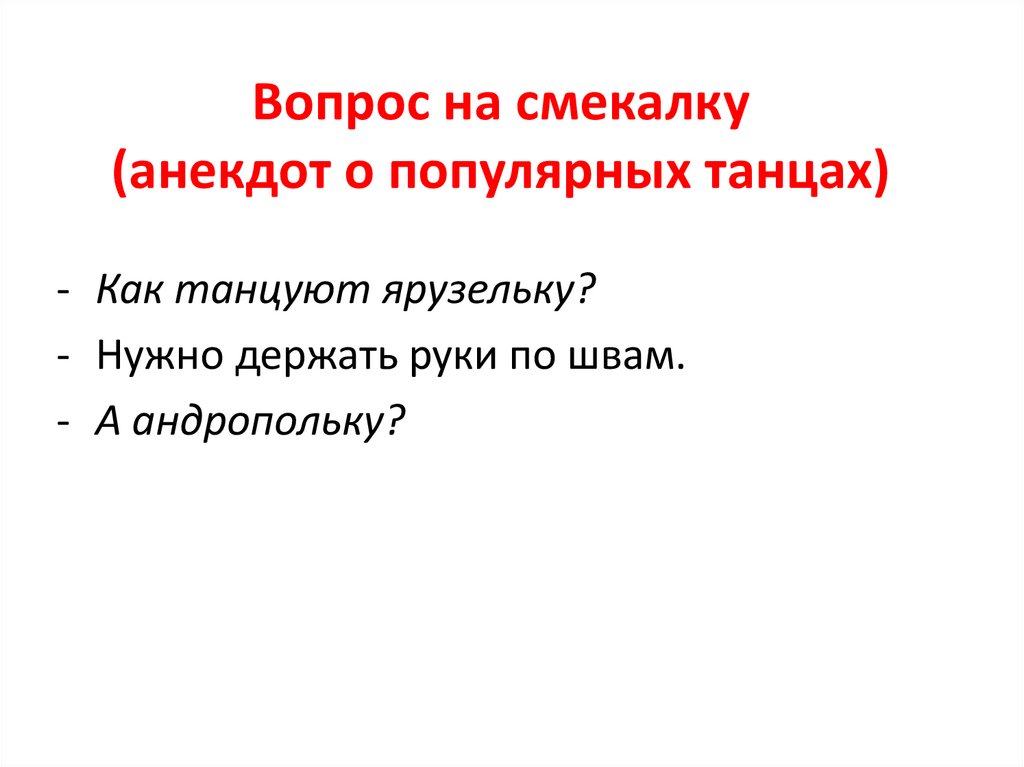 Вопрос на смекалку
(анекдот о популярных танцах)

- Как танцуют ярузельку?
- Нужно держать руки по швам.
- А андропольку?